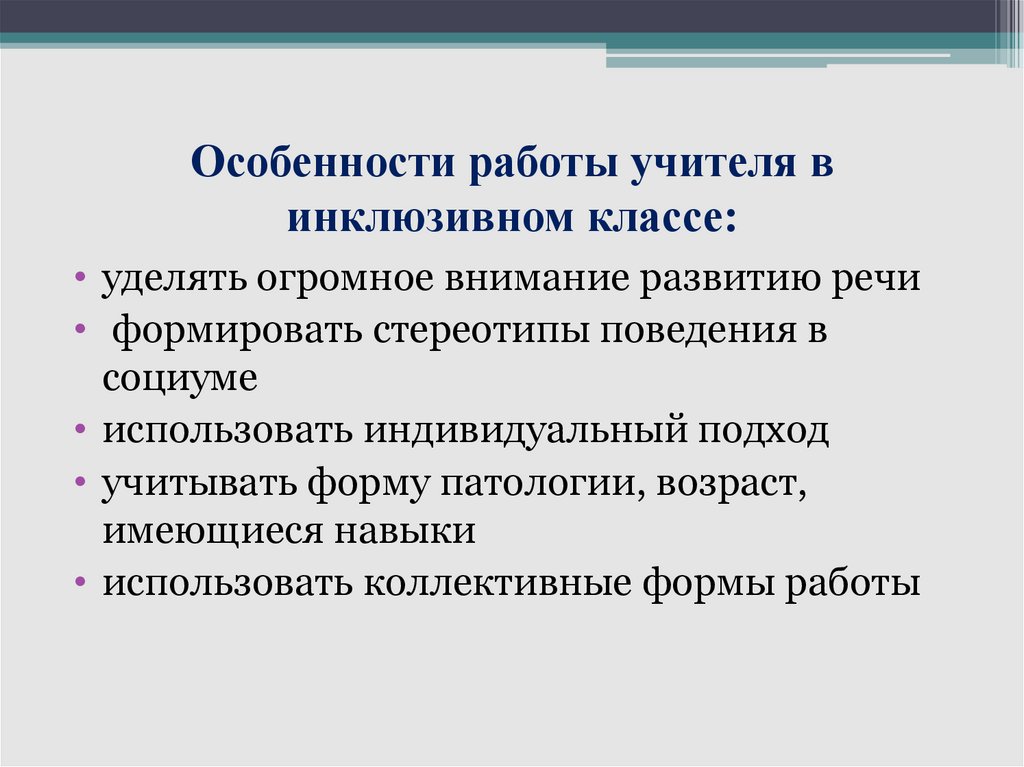 Особенности работы учителя в инклюзивном классе:

• уделять огромное внимание развитию речи
• формировать стереотипы поведения в социуме
• использовать индивидуальный подход
• учитывать форму патологии, возраст, имеющиеся навыки
• использовать коллективные формы работы